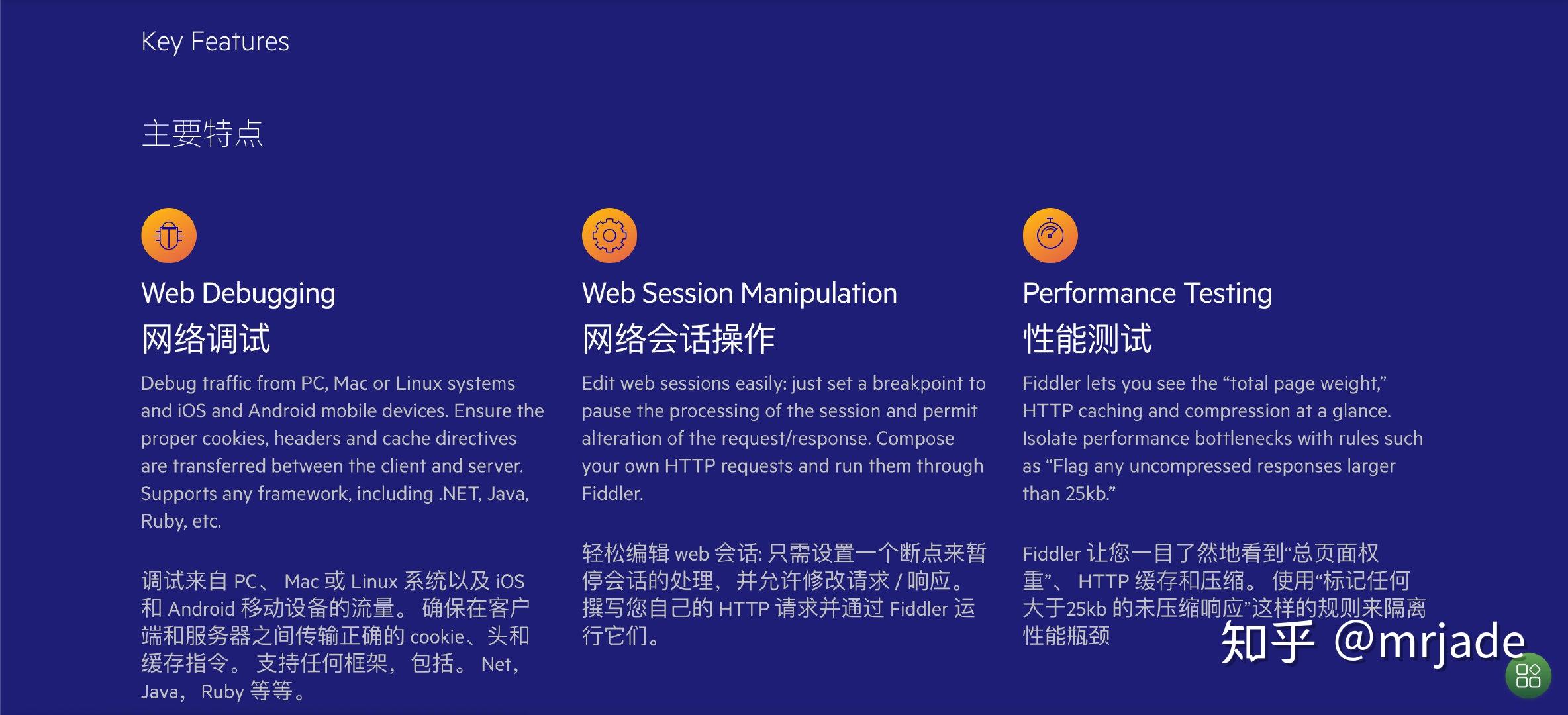 Key Features

主要特点

Web Debugging
网络调试

Debug traffic from PC, Mac or Linux systems and iOS and Android mobile devices. Ensure the proper cookies, headers and cache directives are transferred between the client and server. Supports any framework, including .NET, Java, Ruby, etc.

调试来自 PC、 Mac 或 Linux 系统以及 iOS 和 Android 移动设备的流量。 确保在客户端和服务器之间传输正确的 cookie、头和缓存指令。 支持任何框架， 包括。 Net， Java， Ruby 等等。

Web Session Manipulation
网络会话操作

Edit web sessions easily: just set a breakpoint to pause the processing of the session and permit alteration of the request/response. Compose your own HTTP requests and run them through Fiddler.

轻松编辑 web 会话: 只需设置一个断点来暂停会话的处理， 并允许修改请求 / 响应。 撰写您自己的 HTTP 请求并通过 Fiddler 运行它们。

Performance Testing
性能测试

Fiddler lets you see the “total page weight,” HTTP caching and compression at a glance. Isolate performance bottlenecks with rules such as “Flag any uncompressed responses larger than 25kb.”

Fiddler 让您一目了然地看到“总页面权重”、 HTTP 缓存和压缩。 使用“标记任何大于25kb 的未压缩响应”这样的规则来隔离性能瓶颈

知乎 @mrjade